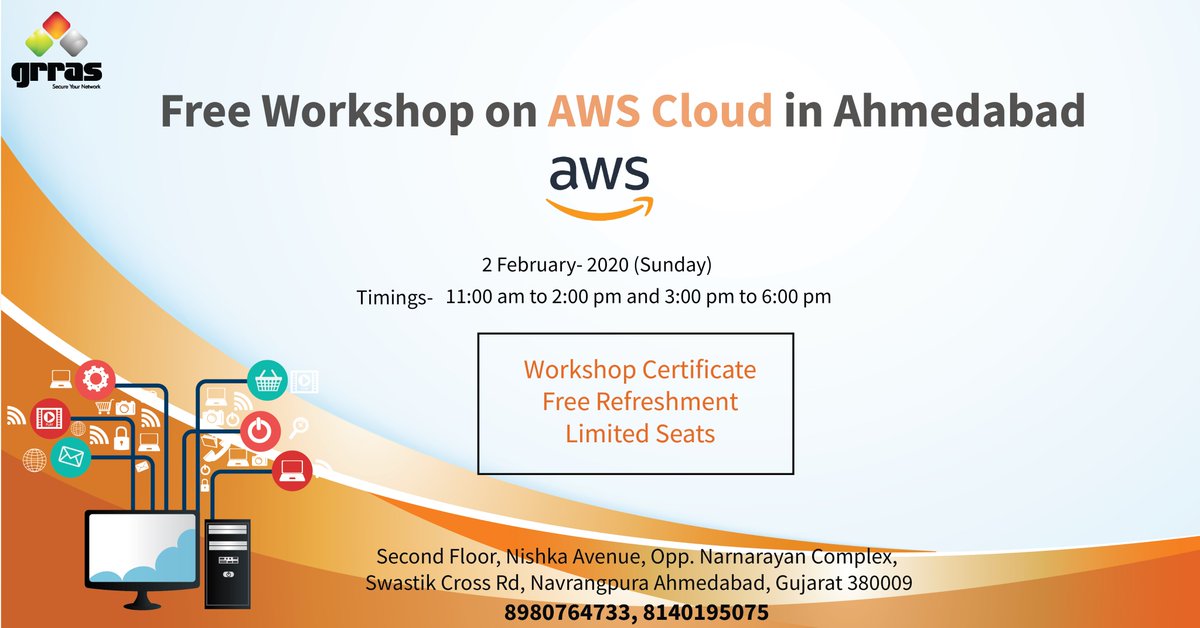 grras
Secure Your Network

Free Workshop on AWS Cloud in Ahmedabad

aws

2 February- 2020 (Sunday)

Timings- 11:00 am to 2:00 pm and 3:00 pm to 6:00 pm

Workshop Certificate
Free Refreshment
Limited Seats

Second Floor, Nishka Avenue, Opp. Narnarayan Complex, Swastik Cross Rd, Navrangpura Ahmedabad, Gujarat 380009
8980764733, 8140195075